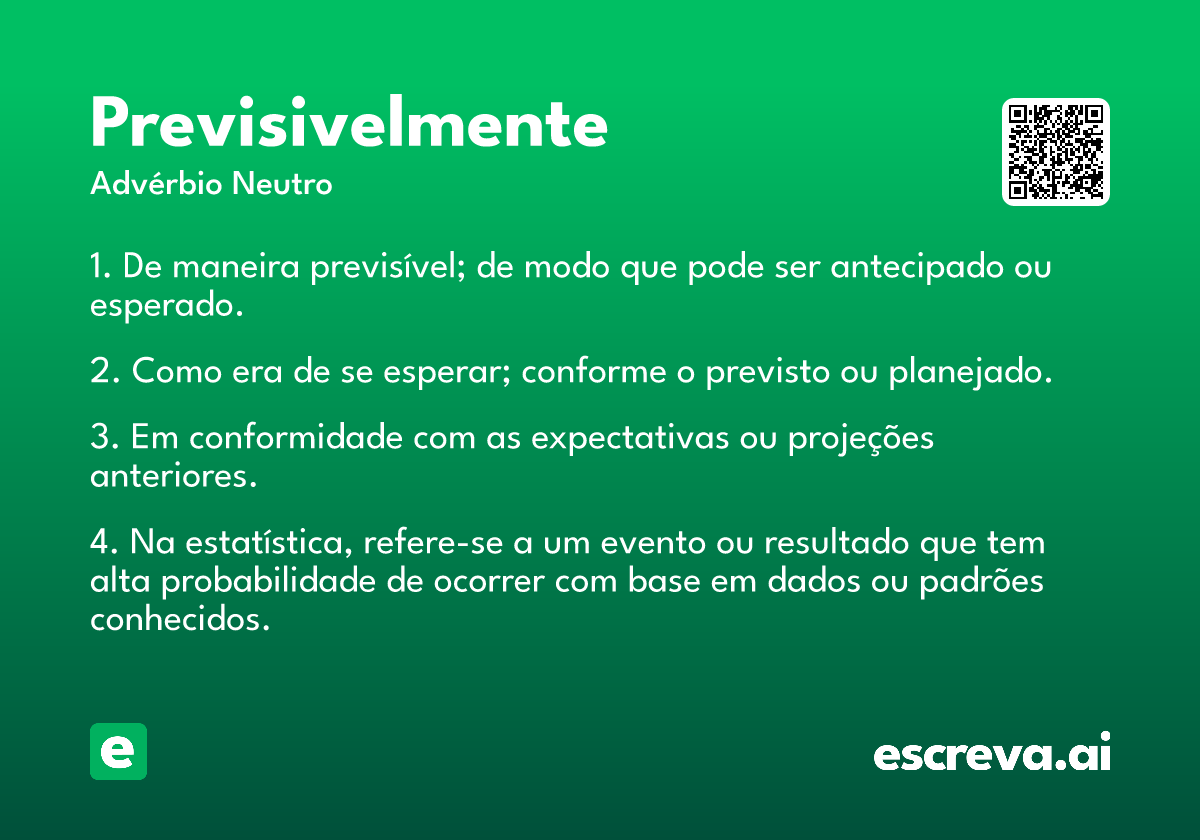 Previsivelmente
Advérbio Neutro

1. De maneira previsível; de modo que pode ser antecipado ou esperado.

2. Como era de se esperar; conforme o previsto ou planejado.

3. Em conformidade com as expectativas ou projeções anteriores.

4. Na estatística, refere-se a um evento ou resultado que tem alta probabilidade de ocorrer com base em dados ou padrões conhecidos.

e

escreva.ai